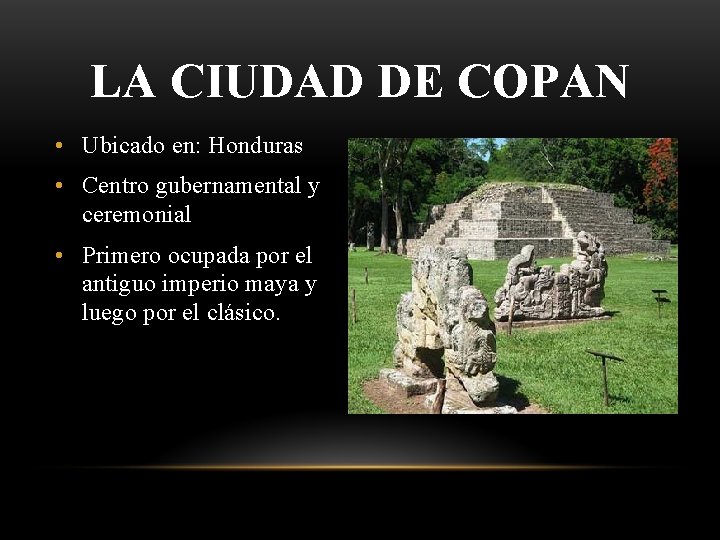 LA CIUDAD DE COPAN

• Ubicado en: Honduras
• Centro gubernamental y ceremonial
• Primero ocupada por el antiguo imperio maya y luego por el clásico.